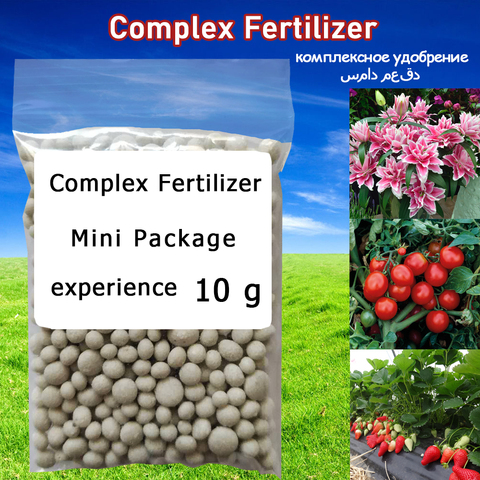 Complex Fertilizer

комплексное удобрение

دقعم دامس

Complex Fertilizer

Mini Package

experience 10 g